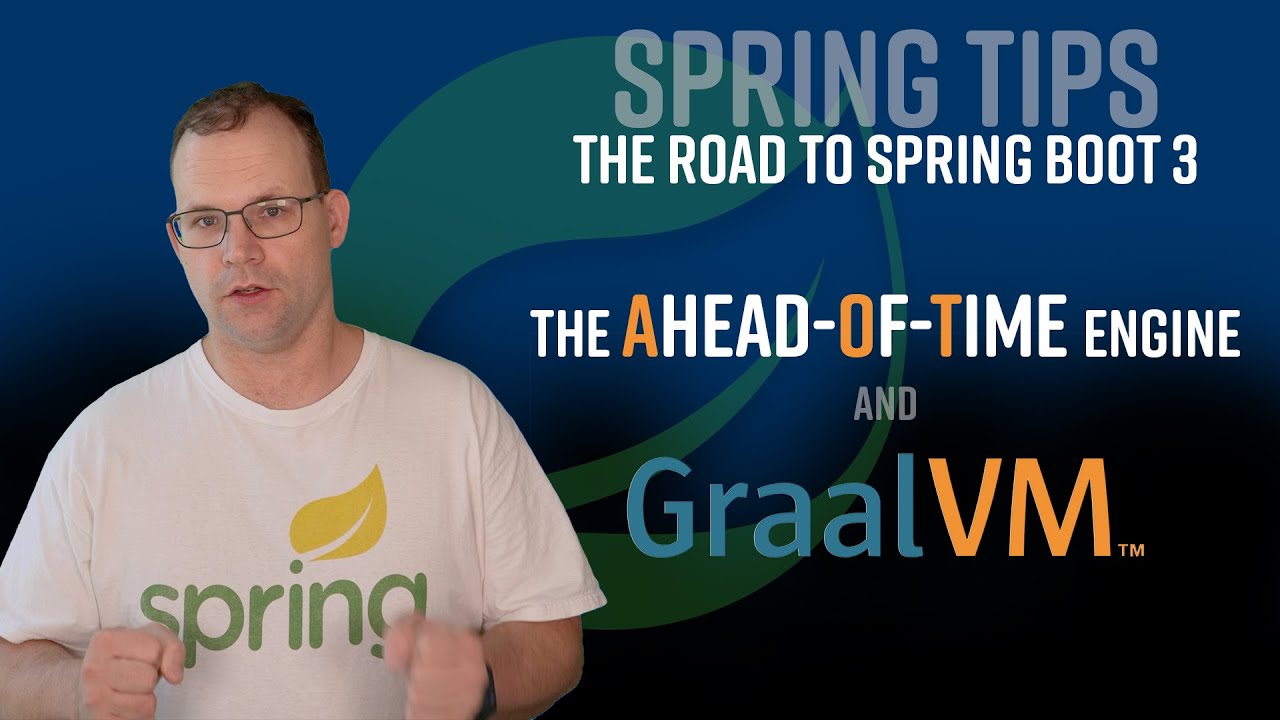 SPRING TIPS
THE ROAD TO SPRING BOOT 3

THE AHEAD-OF-TIME ENGINE
AND
GraalVM™

spring